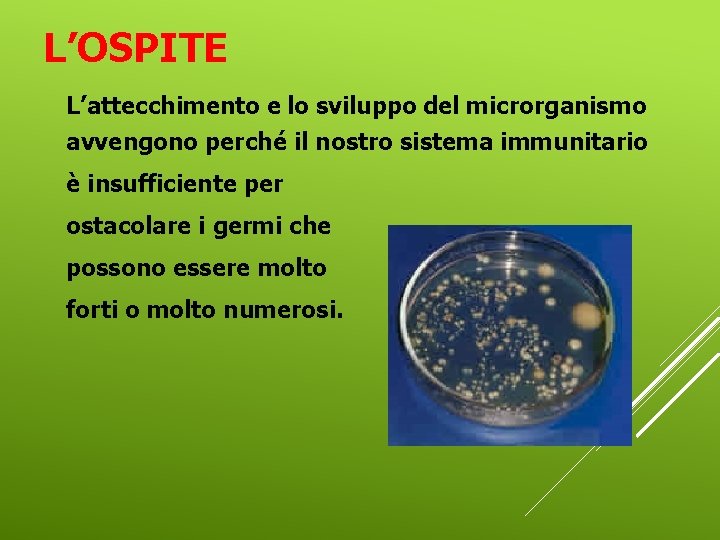 L’OSPITE

L’attecchimento e lo sviluppo del microrganismo avvengono perché il nostro sistema immunitario è insufficiente per ostacolare i germi che possono essere molto forti o molto numerosi.